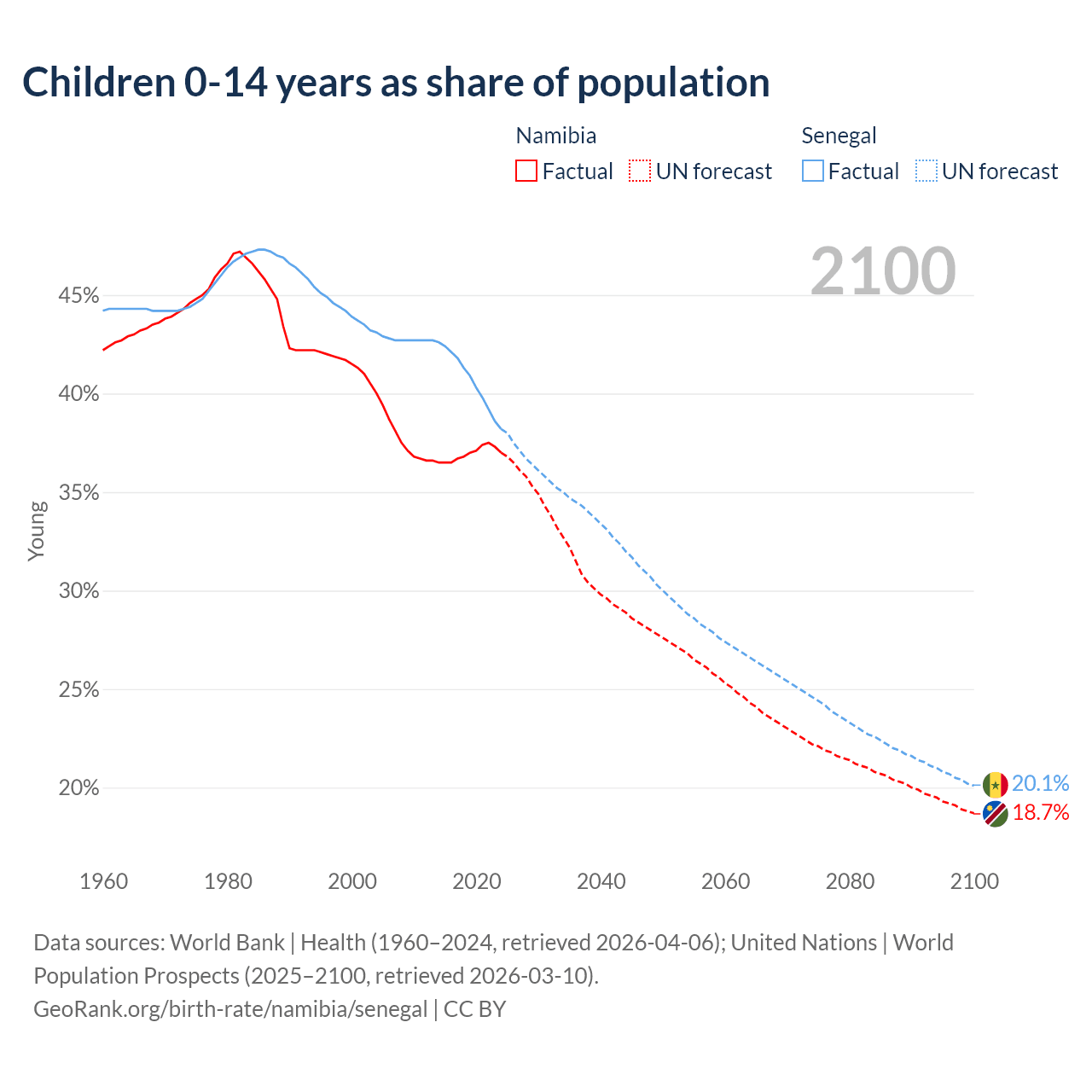 Children 0-14 years as share of population

Namibia
Factual UN forecast

Senegal
Factual UN forecast

2100

45%
40%
35%
30%
25%
20%

Young

20.1%
18.7%

1960 1980 2000 2020 2040 2060 2080 2100

Data sources: World Bank | Health (1960–2024, retrieved 2026-04-06); United Nations | World Population Prospects (2025–2100, retrieved 2026-03-10).
GeoRank.org/birth-rate/namibia/senegal | CC BY